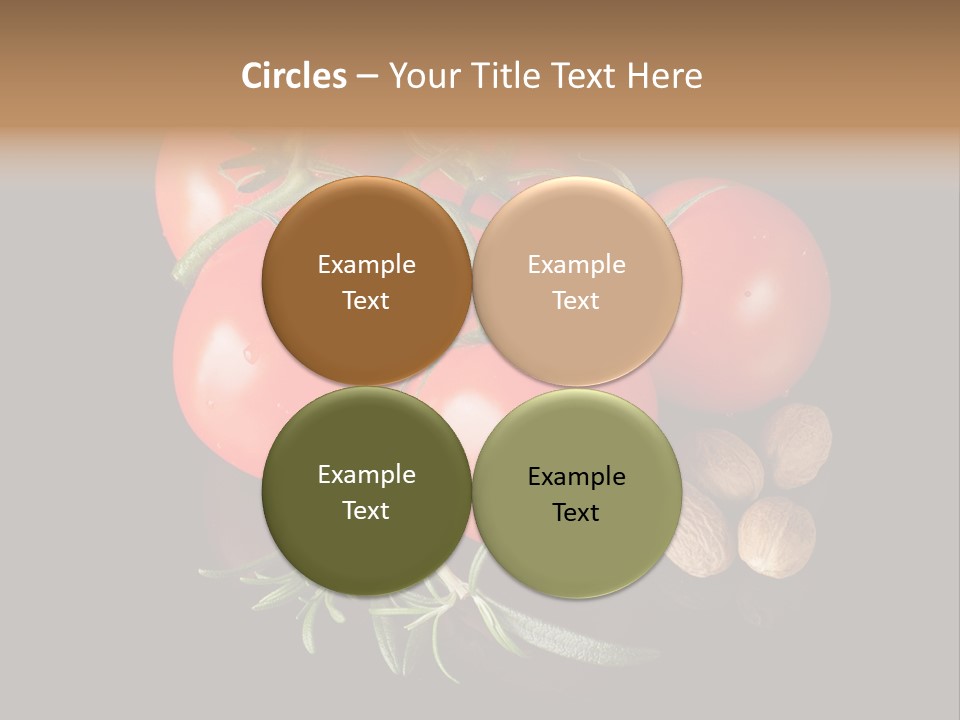 Circles – Your Title Text Here

Example Text

Example Text

Example Text

Example Text